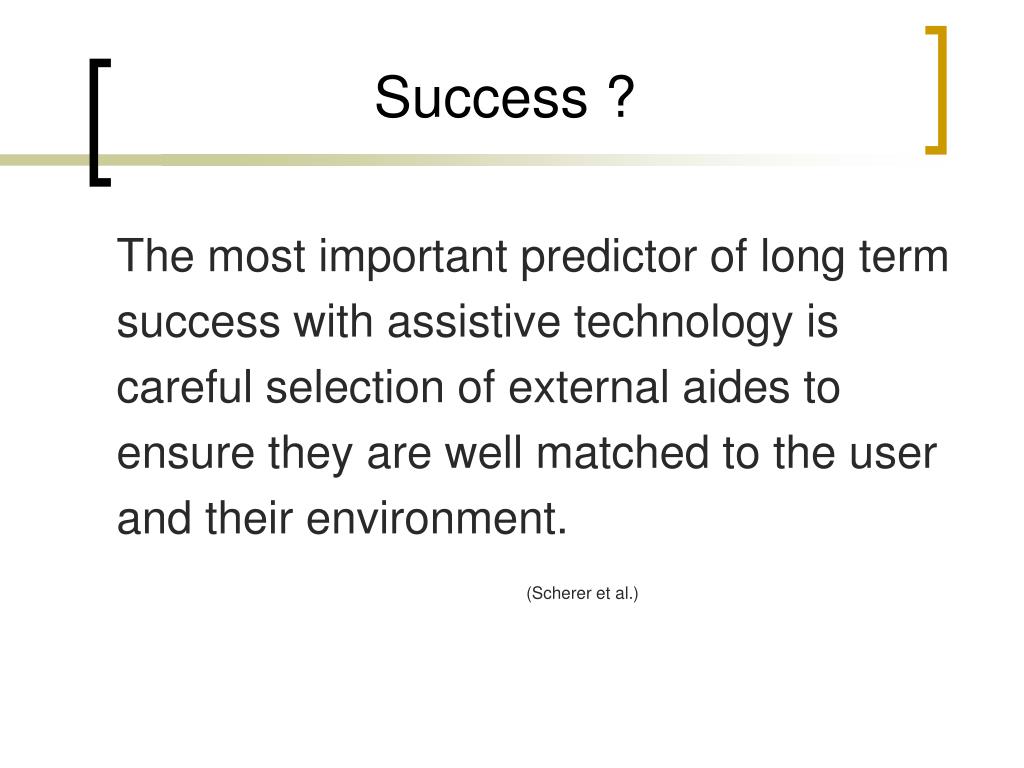 Success ?

The most important predictor of long term success with assistive technology is careful selection of external aides to ensure they are well matched to the user and their environment.

(Scherer et al.)